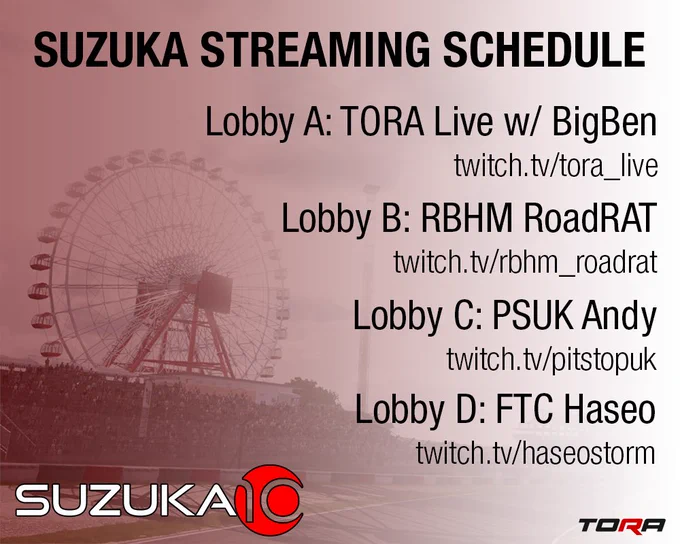 SUZUKA STREAMING SCHEDULE

Lobby A: TORA Live w/ BigBen
twitch.tv/tora_live

Lobby B: RBHM RoadRAT
twitch.tv/rbhm_roadrat

Lobby C: PSUK Andy
twitch.tv/pitstopuk

Lobby D: FTC Haseo
twitch.tv/haseostorm

SUZUKA 10

TORA